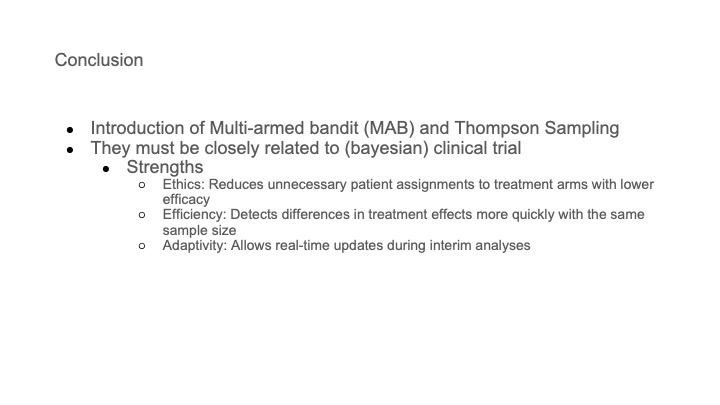 Conclusion

- Introduction of Multi-armed bandit (MAB) and Thompson Sampling
- They must be closely related to (bayesian) clinical trial
  - Strengths
    - Ethics: Reduces unnecessary patient assignments to treatment arms with lower efficacy
    - Efficiency: Detects differences in treatment effects more quickly with the same sample size
    - Adaptivity: Allows real-time updates during interim analyses